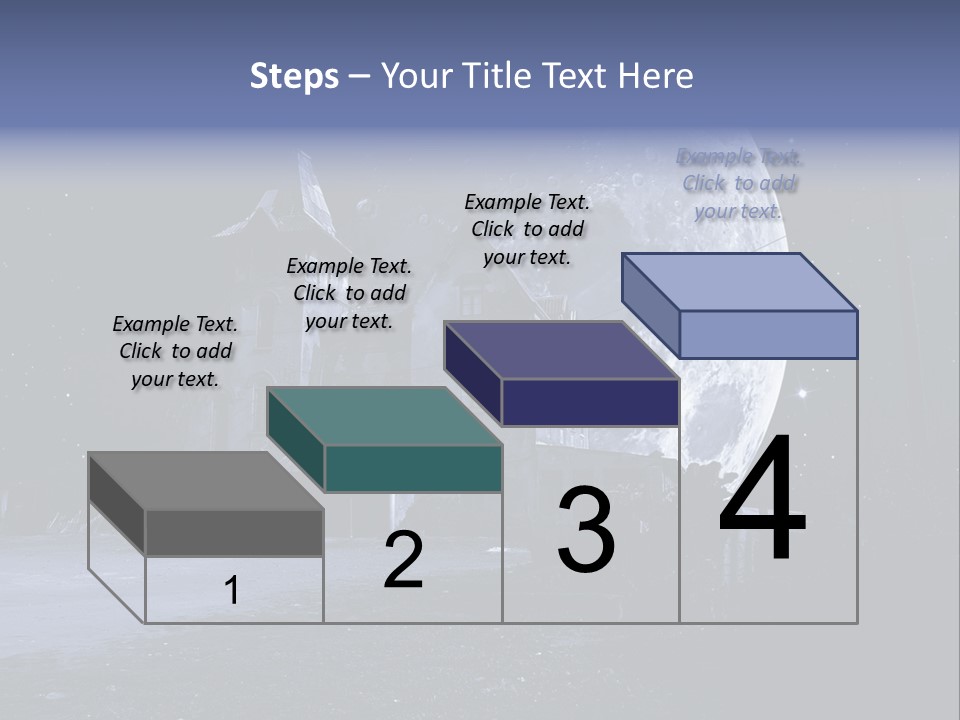 Steps – Your Title Text Here

Example Text. Click to add your text.

Example Text. Click to add your text.

Example Text. Click to add your text.

Example Text. Click to add your text.

1

2

3

4